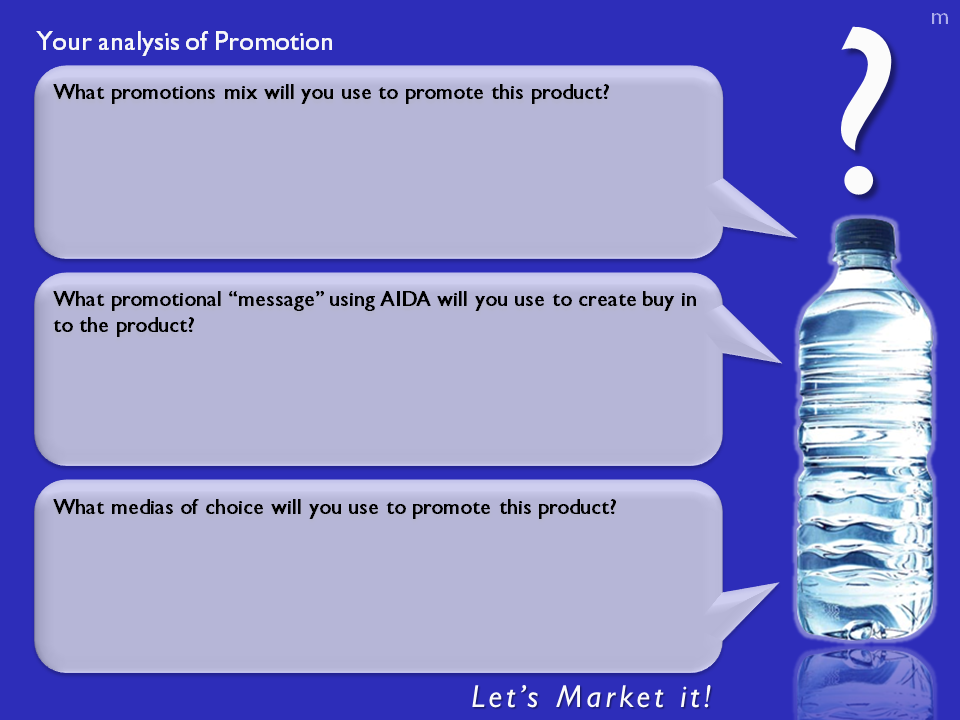 m

Your analysis of Promotion

What promotions mix will you use to promote this product?

What promotional “message” using AIDA will you use to create buy in to the product?

What medias of choice will you use to promote this product?

?

Let’s Market it!